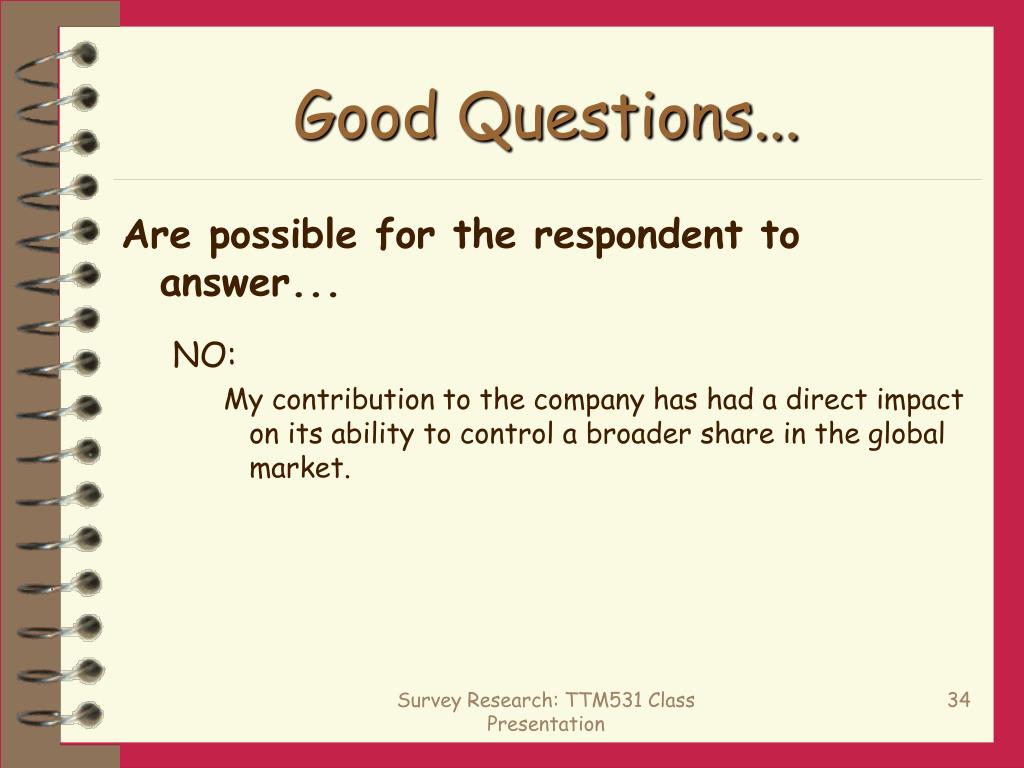 Good Questions...

Are possible for the respondent to answer...

NO:

My contribution to the company has had a direct impact on its ability to control a broader share in the global market.

Survey Research: TTM531 Class Presentation

34